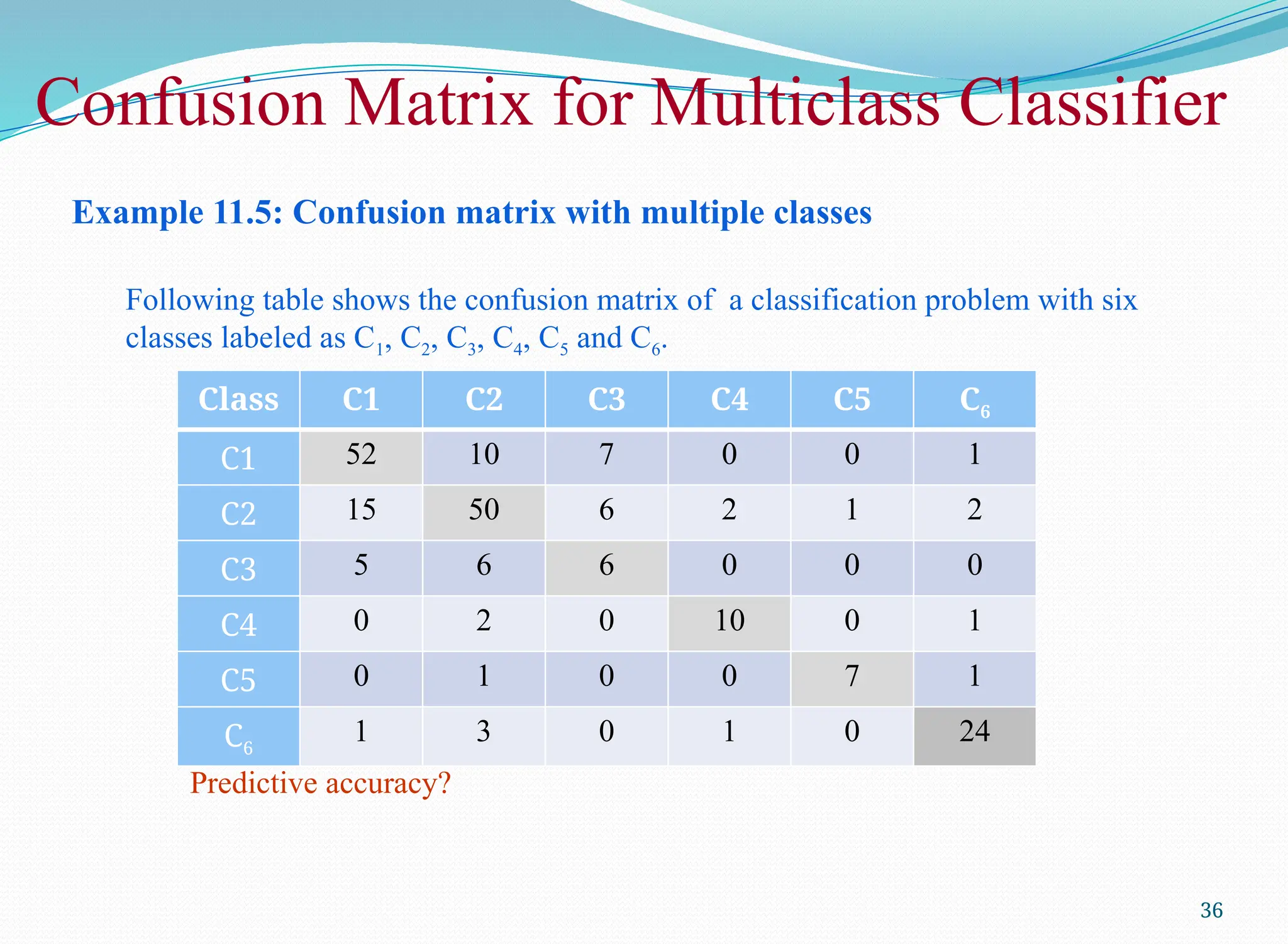 Confusion Matrix for Multiclass Classifier

Example 11.5: Confusion matrix with multiple classes

Following table shows the confusion matrix of a classification problem with six classes labeled as $C_1$, $C_2$, $C_3$, $C_4$, $C_5$ and $C_6$.

| Class | C1 | C2 | C3 | C4 | C5 | $C_6$ |
|---|---|---|---|---|---|---|
| C1 | 52 | 10 | 7 | 0 | 0 | 1 |
| C2 | 15 | 50 | 6 | 2 | 1 | 2 |
| C3 | 5 | 6 | 6 | 0 | 0 | 0 |
| C4 | 0 | 2 | 0 | 10 | 0 | 1 |
| C5 | 0 | 1 | 0 | 0 | 7 | 1 |
| $C_6$ | 1 | 3 | 0 | 1 | 0 | 24 |

Predictive accuracy?

36